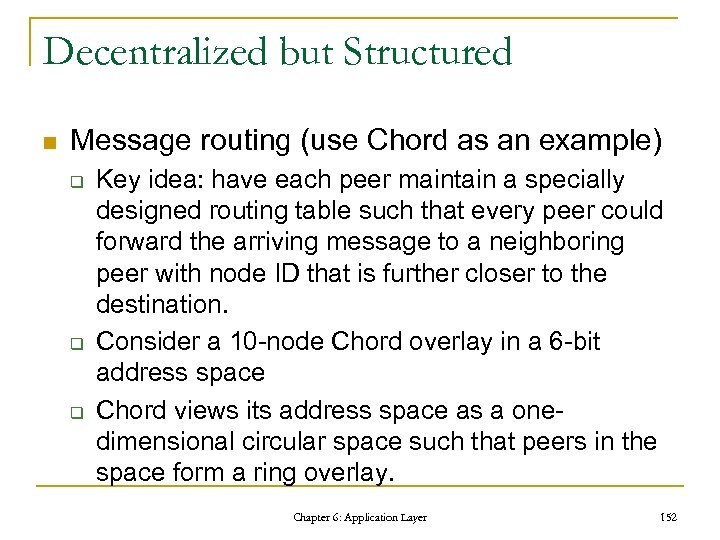 Decentralized but Structured

Message routing (use Chord as an example)

Key idea: have each peer maintain a specially designed routing table such that every peer could forward the arriving message to a neighboring peer with node ID that is further closer to the destination.

Consider a 10-node Chord overlay in a 6-bit address space

Chord views its address space as a one-dimensional circular space such that peers in the space form a ring overlay.

Chapter 6: Application Layer

152